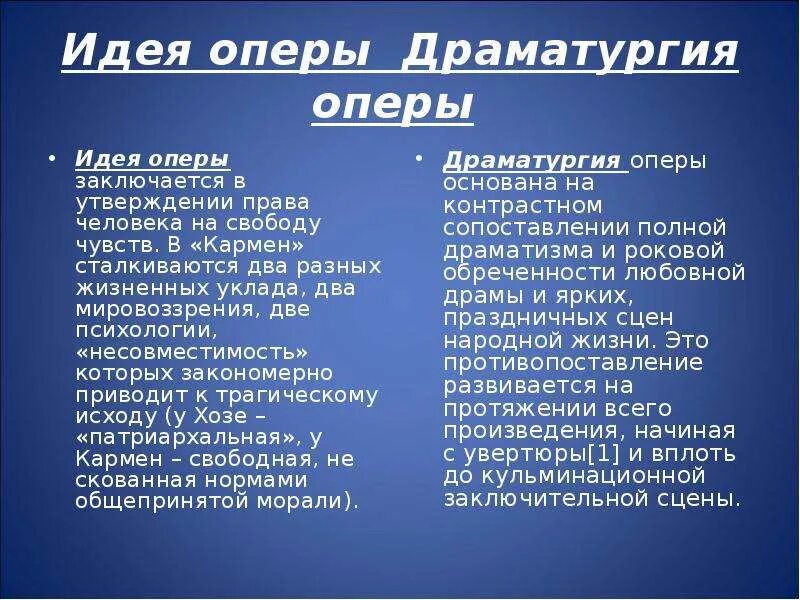 Идея оперы Драматургия оперы

• Идея оперы заключается в утверждении права человека на свободу чувств. В «Кармен» сталкиваются два разных жизненных уклада, два мировоззрения, две психологии, «несовместимость» которых закономерно приводит к трагическому исходу (у Хозе – «патриархальная», у Кармен – свободная, не скованная нормами общепринятой морали).

• Драматургия оперы основана на контрастном сопоставлении полной драматизма и роковой обреченности любовной драмы и ярких, праздничных сцен народной жизни. Это противопоставление развивается на протяжении всего произведения, начиная с увертюры[1] и вплоть до кульминационной заключительной сцены.